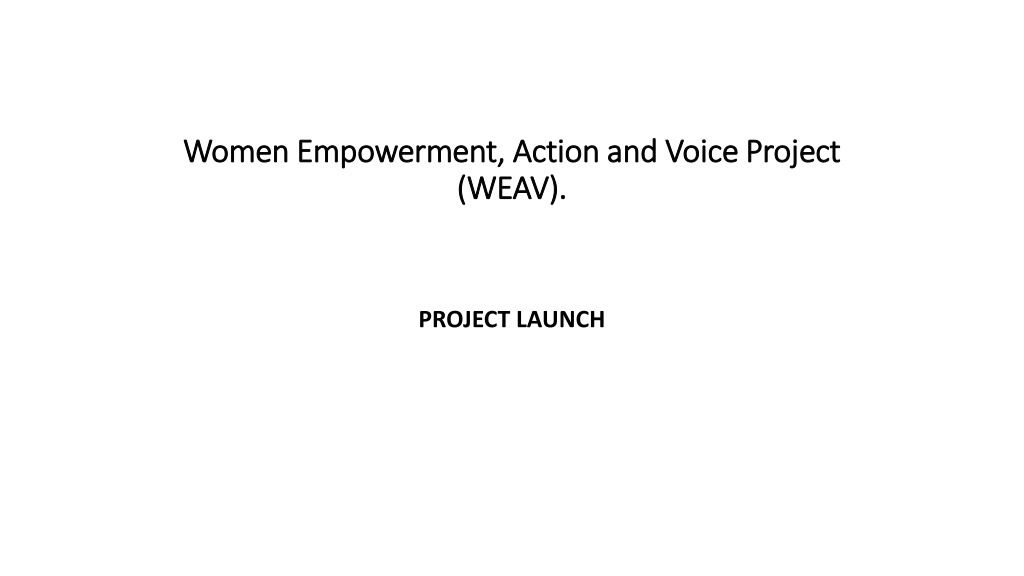 Women Empowerment, Action and Voice Project (WEAV).

PROJECT LAUNCH